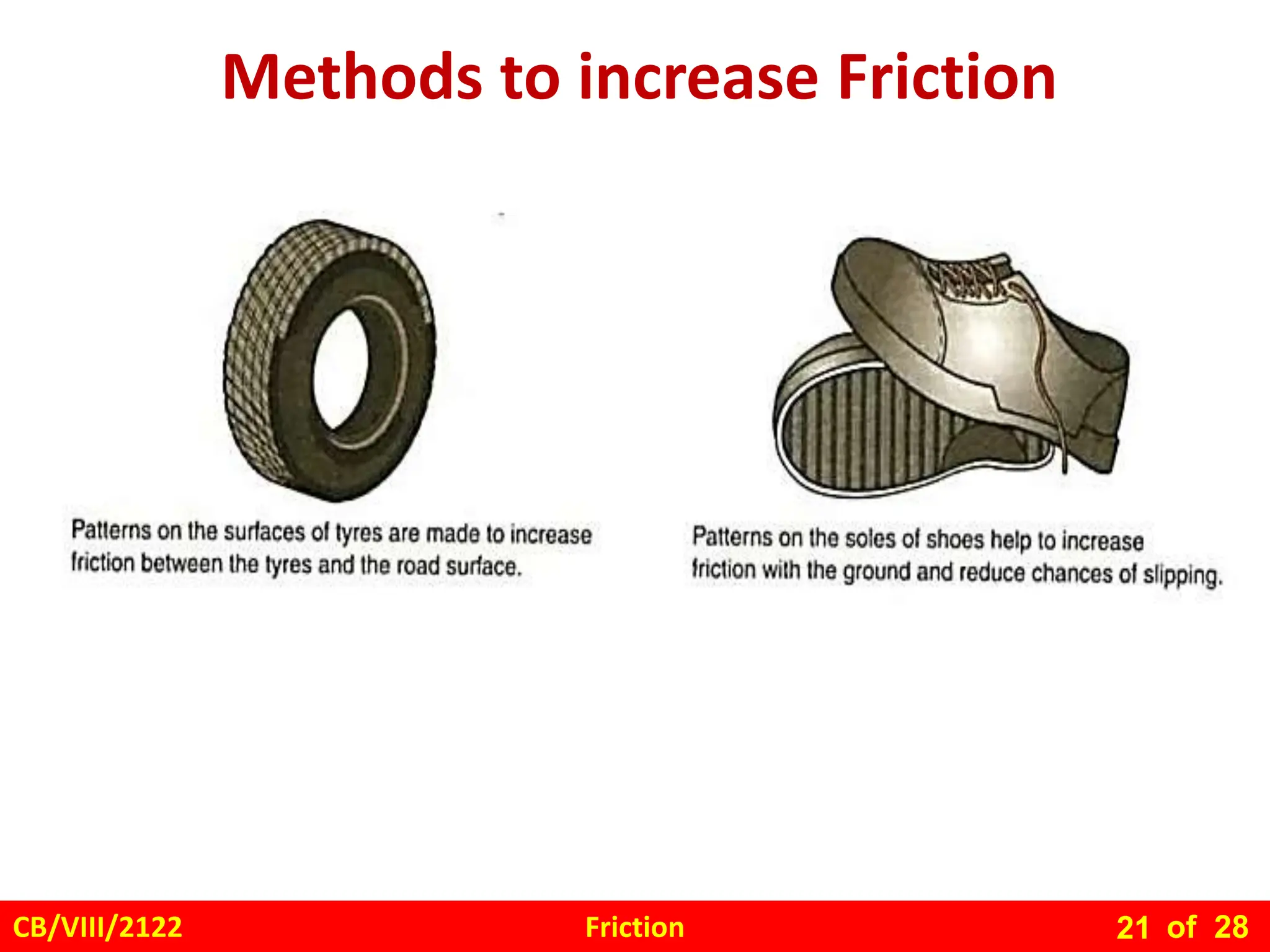 Methods to increase Friction

Patterns on the surfaces of tyres are made to increase friction between the tyres and the road surface.

Patterns on the soles of shoes help to increase friction with the ground and reduce chances of slipping.

CB/VIII/2122

Friction

21 of 28